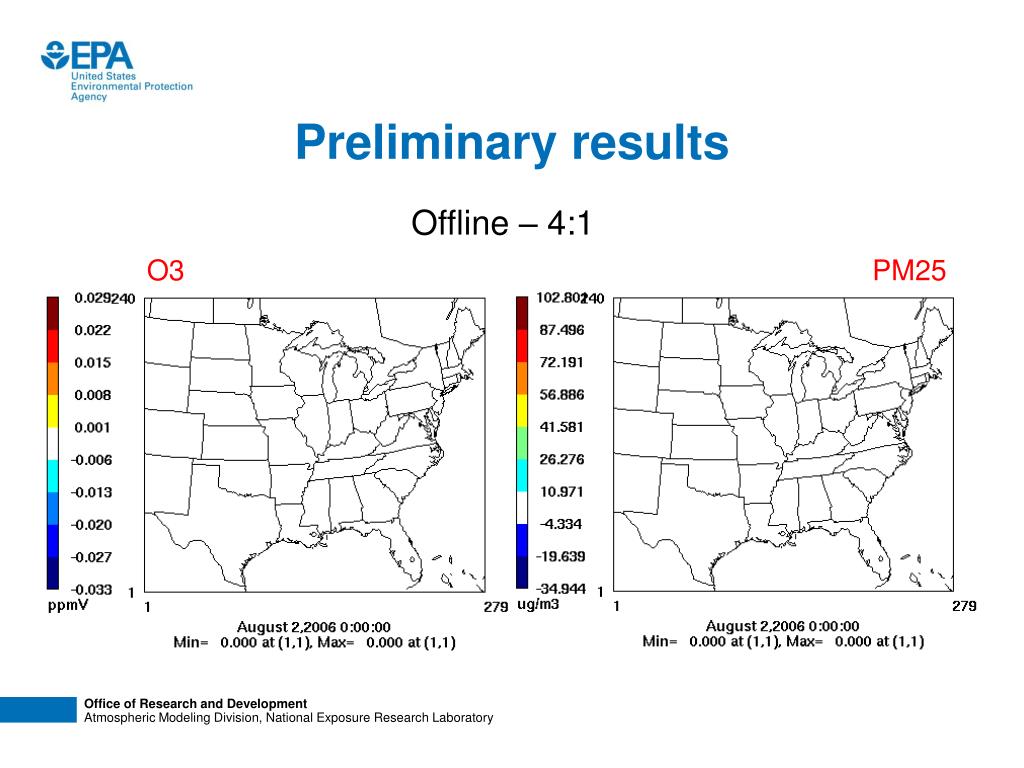 EPA
United States Environmental Protection Agency

Preliminary results

Offline – 4:1

O3

PM25

0.029
0.022
0.015
0.008
0.001
-0.006
-0.013
-0.020
-0.027
-0.033
ppmV

240
1
1
279

August 2,2006 0:00:00
Min= 0.000 at (1,1), Max= 0.000 at (1,1)

102.802
87.496
72.191
56.886
41.581
26.276
10.971
-4.334
-19.639
-34.944
ug/m3

240
1
1
279

August 2,2006 0:00:00
Min= 0.000 at (1,1), Max= 0.000 at (1,1)

Office of Research and Development
Atmospheric Modeling Division, National Exposure Research Laboratory